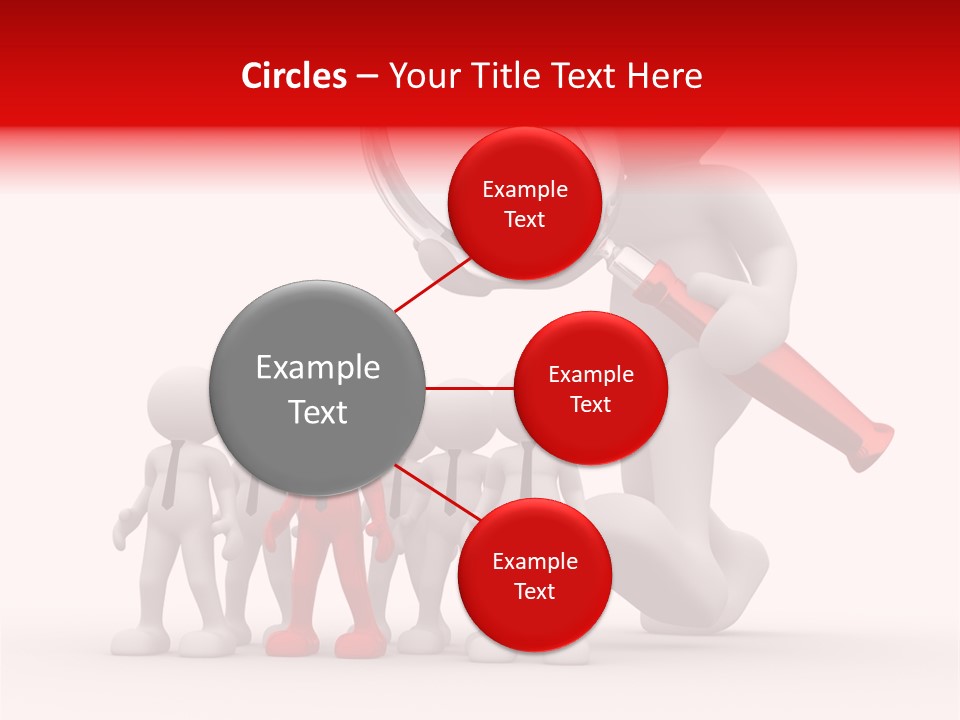 Circles – Your Title Text Here

Example Text

Example Text

Example Text

Example Text